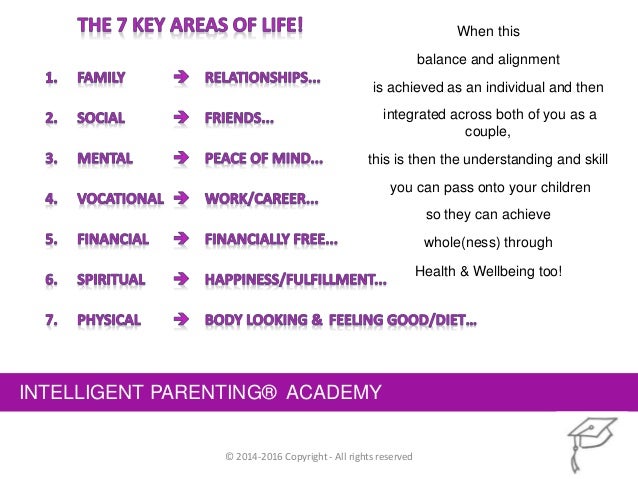 THE 7 KEY AREAS OF LIFE!

1. FAMILY → RELATIONSHIPS...

2. SOCIAL → FRIENDS...

3. MENTAL → PEACE OF MIND...

4. VOCATIONAL → WORK/CAREER...

5. FINANCIAL → FINANCIALLY FREE...

6. SPIRITUAL → HAPPINESS/FULFILLMENT...

7. PHYSICAL → BODY LOOKING & FEELING GOOD/DIET...

When this balance and alignment is achieved as an individual and then integrated across both of you as a couple, this is then the understanding and skill you can pass onto your children so they can achieve whole(ness) through Health & Wellbeing too!

INTELLIGENT PARENTING® ACADEMY

© 2014-2016 Copyright - All rights reserved